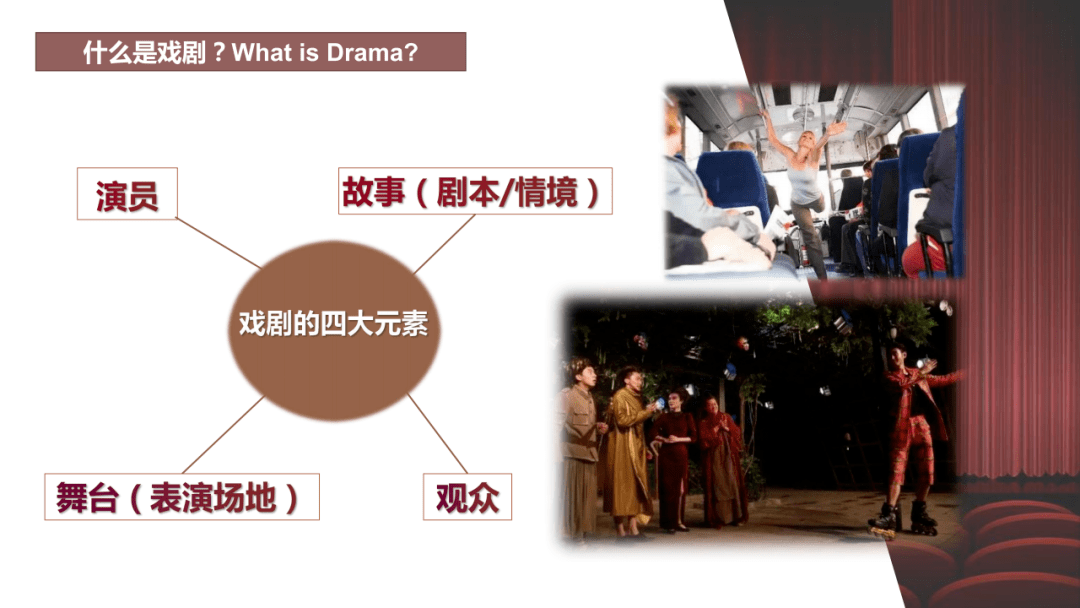 什么是戏剧？What is Drama?

演员

故事（剧本/情境）

戏剧的四大元素

舞台（表演场地）

观众